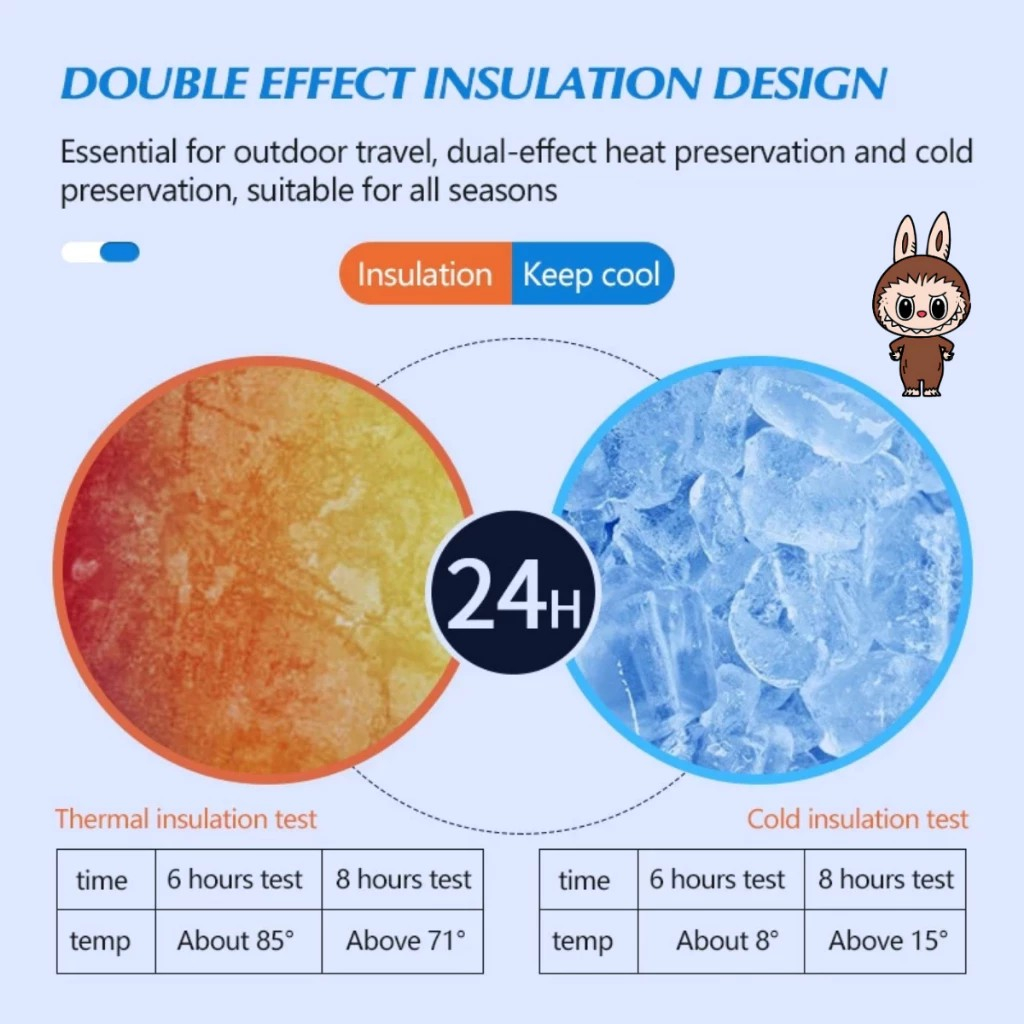 DOUBLE EFFECT INSULATION DESIGN

Essential for outdoor travel, dual-effect heat preservation and cold preservation, suitable for all seasons

Insulation Keep cool

24H

Thermal insulation test

| time | 6 hours test | 8 hours test |
|---|---|---|
| temp | About 85° | Above 71° |

Cold insulation test

| time | 6 hours test | 8 hours test |
|---|---|---|
| temp | About 8° | Above 15° |